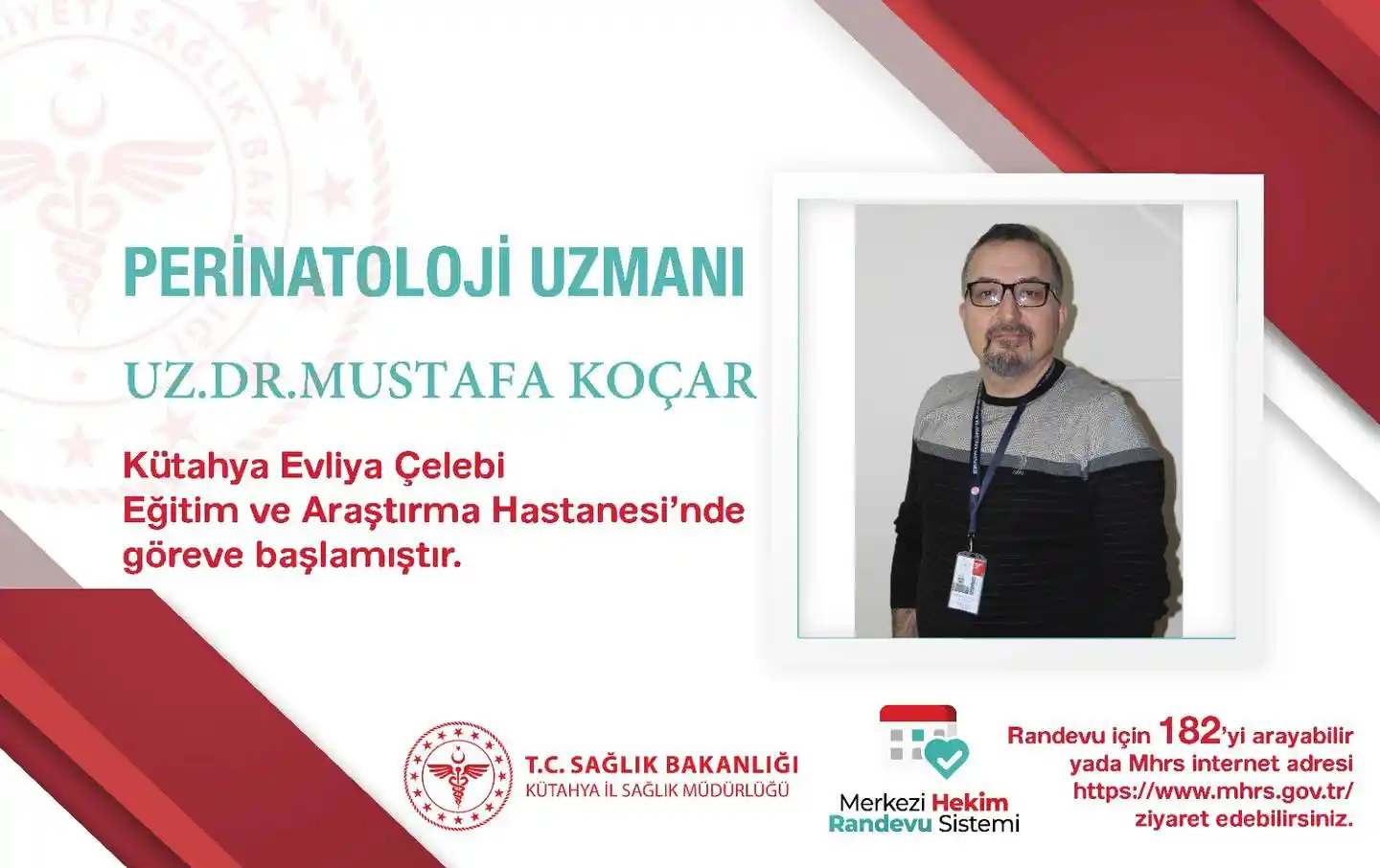 PERİNATOLOJİ UZMANI

UZ.DR.MUSTAFA KOÇAR

Kütahya Evliya Çelebi Eğitim ve Araştırma Hastanesi'nde göreve başlamıştır.

T.C. SAĞLIK BAKANLIĞI
KÜTAHYA İL SAĞLIK MÜDÜRLÜĞÜ

Merkezi Hekim Randevu Sistemi

Randevu için 182'yi arayabilir yada Mhrs internet adresi https://www.mhrs.gov.tr/ ziyaret edebilirsiniz.